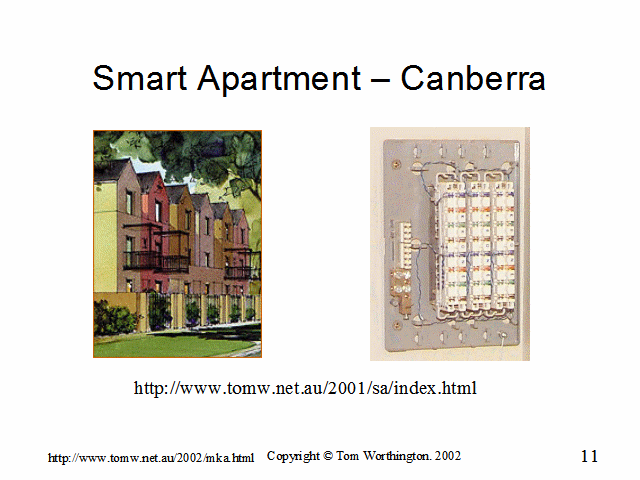 Smart Apartment – Canberra

http://www.tomw.net.au/2001/sa/index.html

http://www.tomw.net.au/2002/mka.html Copyright © Tom Worthington. 2002

11